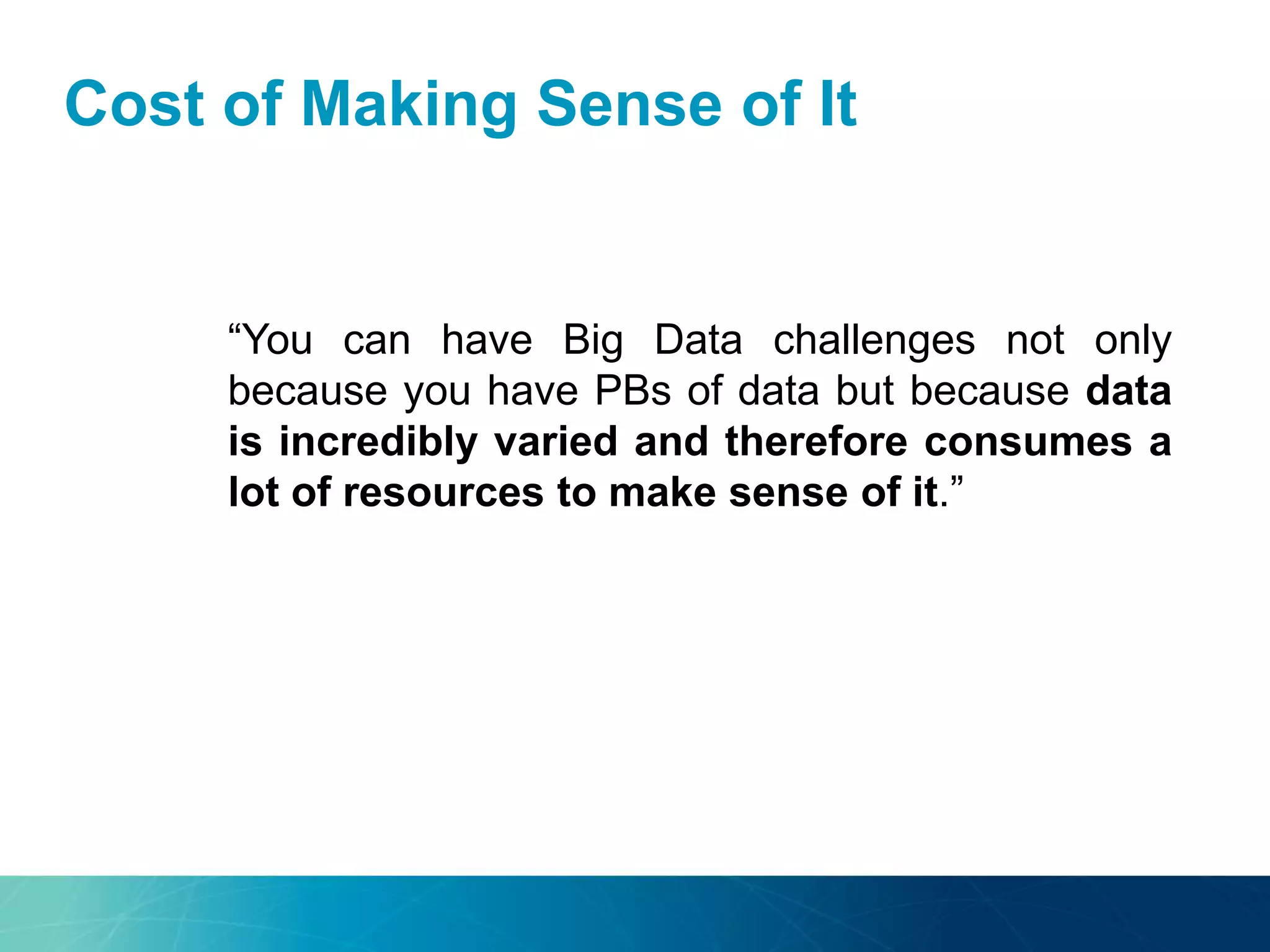 Cost of Making Sense of It

“You can have Big Data challenges not only because you have PBs of data but because data is incredibly varied and therefore consumes a lot of resources to make sense of it.”